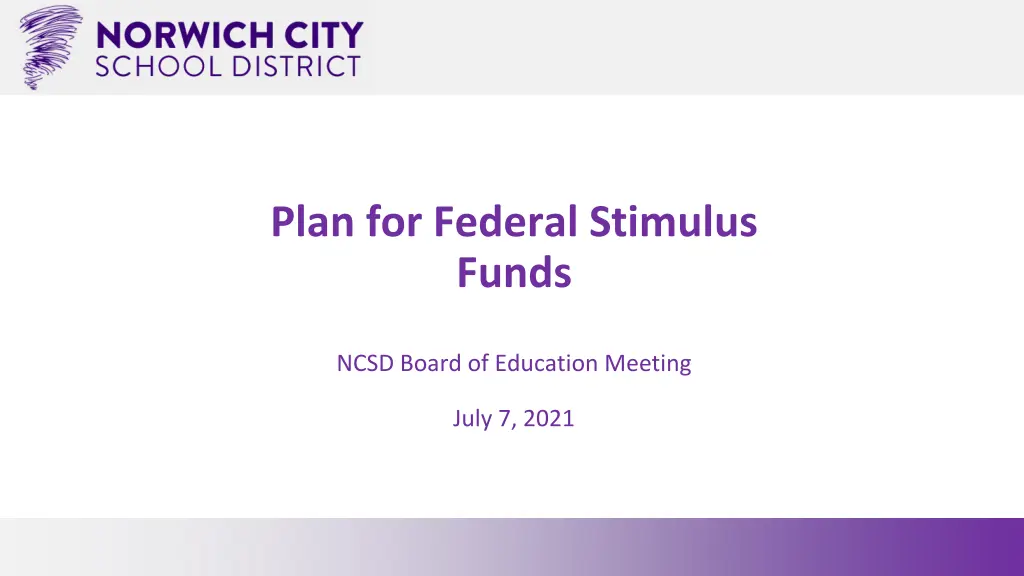 NORWICH CITY
SCHOOL DISTRICT

Plan for Federal Stimulus Funds

NCSD Board of Education Meeting

July 7, 2021